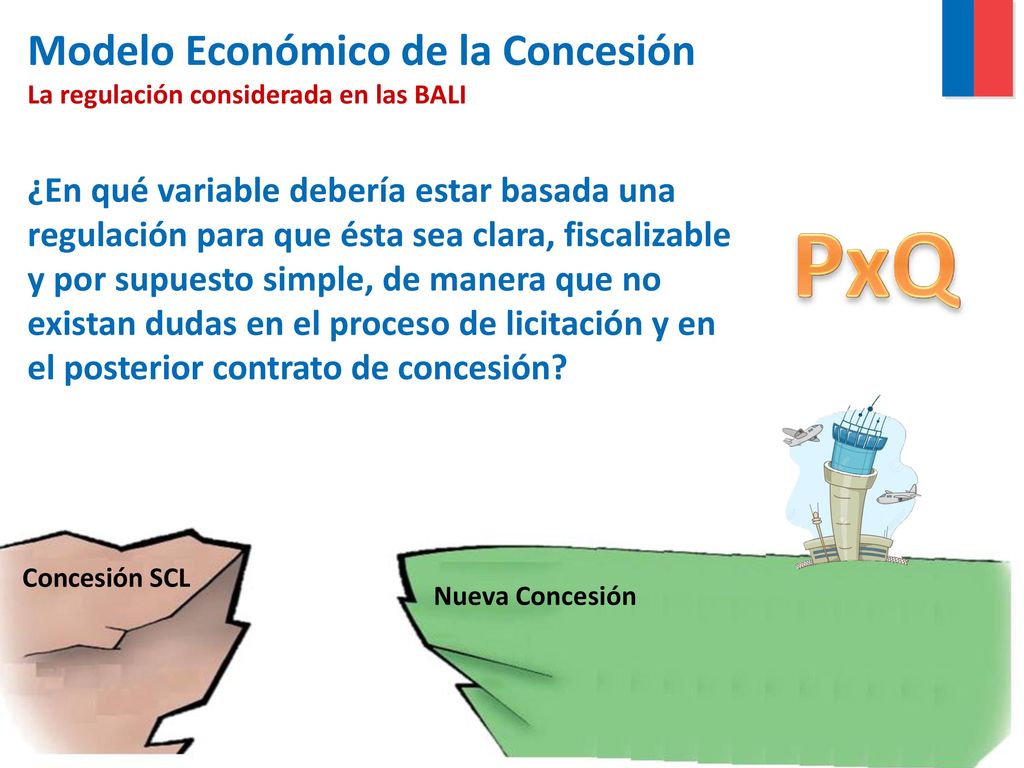 Modelo Económico de la Concesión
La regulación considerada en las BALI

¿En qué variable debería estar basada una regulación para que ésta sea clara, fiscalizable y por supuesto simple, de manera que no existan dudas en el proceso de licitación y en el posterior contrato de concesión?

PxQ

Concesión SCL

Nueva Concesión